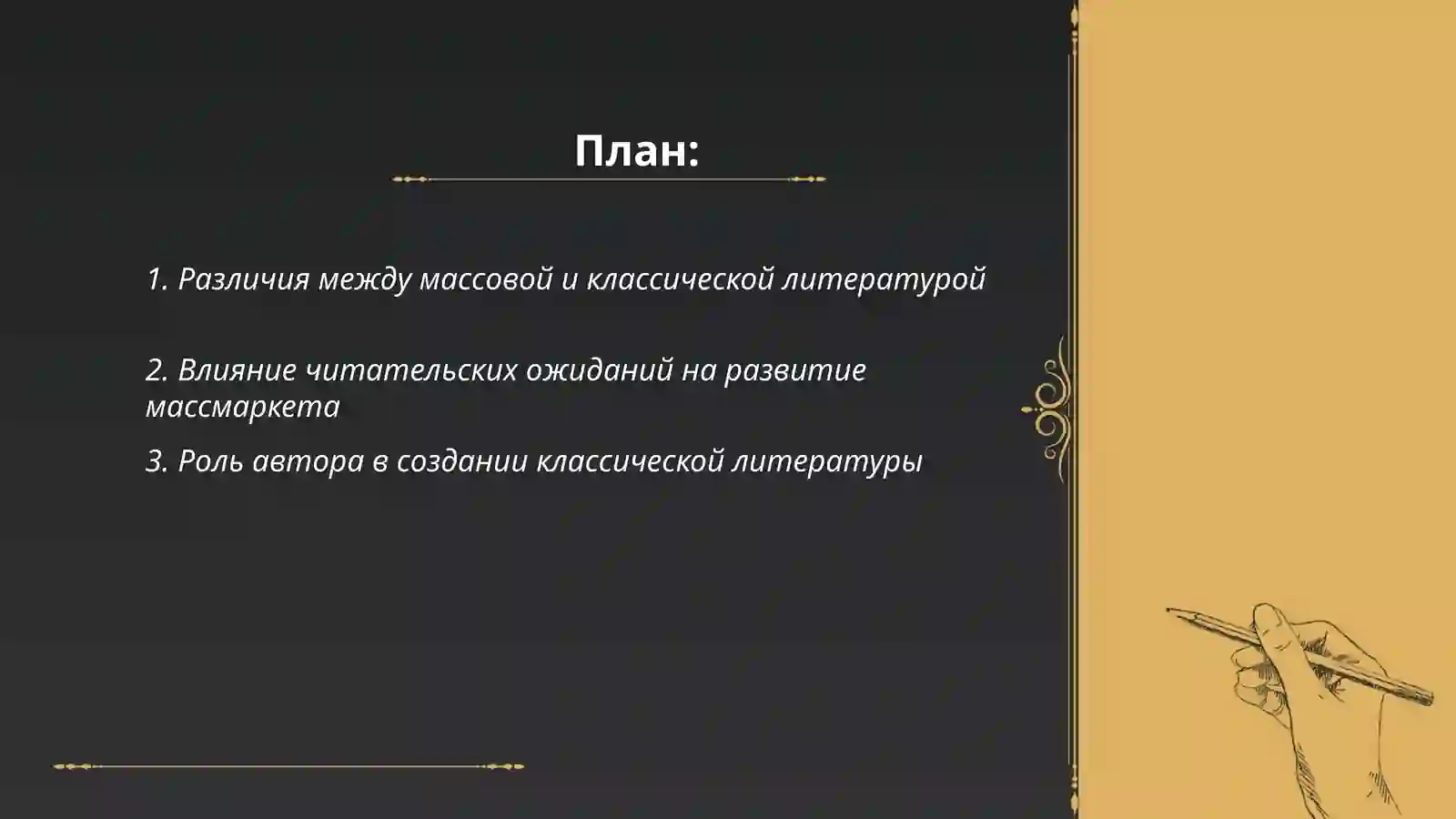 План:

1. Различия между массовой и классической литературой

2. Влияние читательских ожиданий на развитие массмаркета

3. Роль автора в создании классической литературы